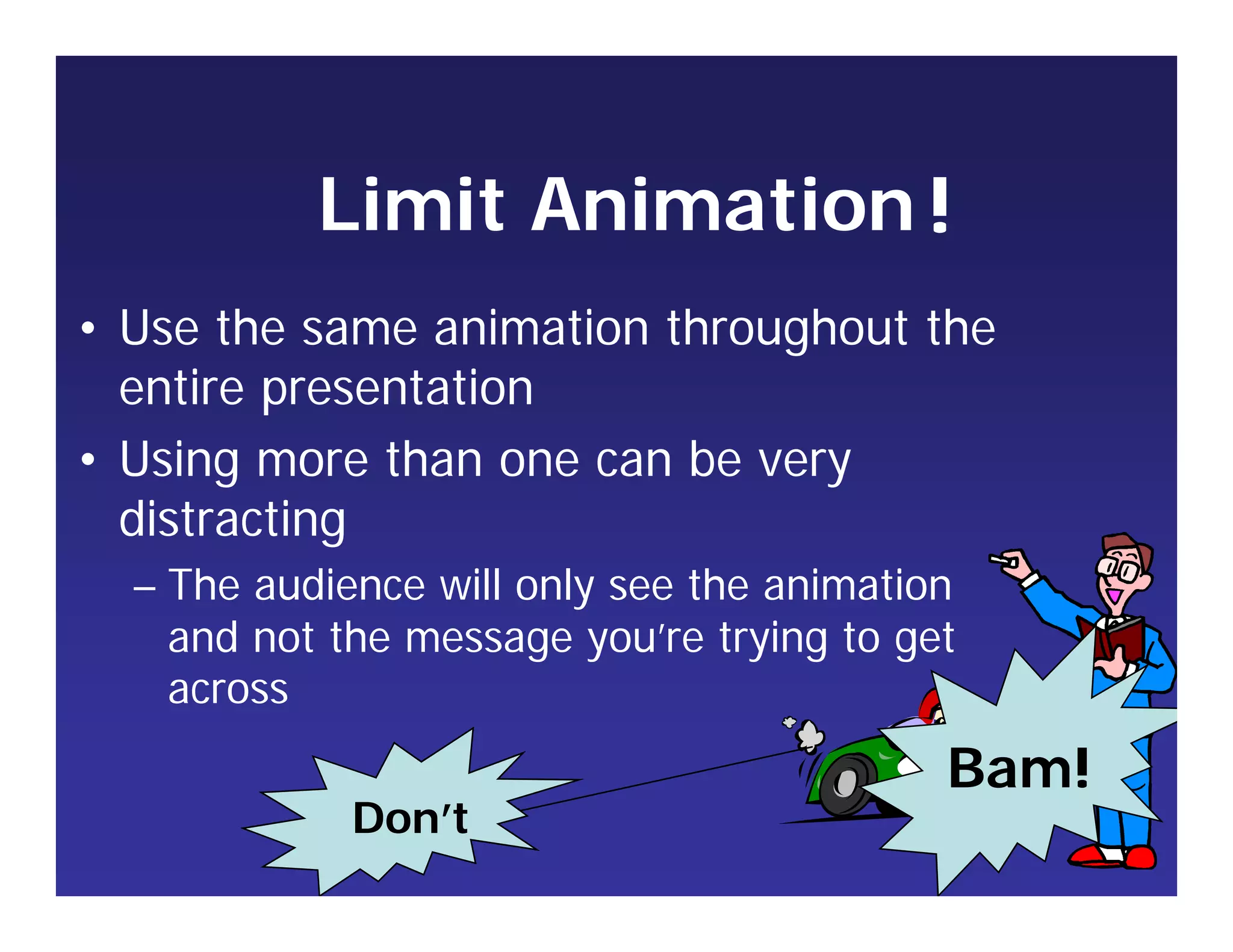 Limit Animation!

• Use the same animation throughout the entire presentation

• Using more than one can be very distracting

– The audience will only see the animation and not the message you're trying to get across

Don't

Bam!